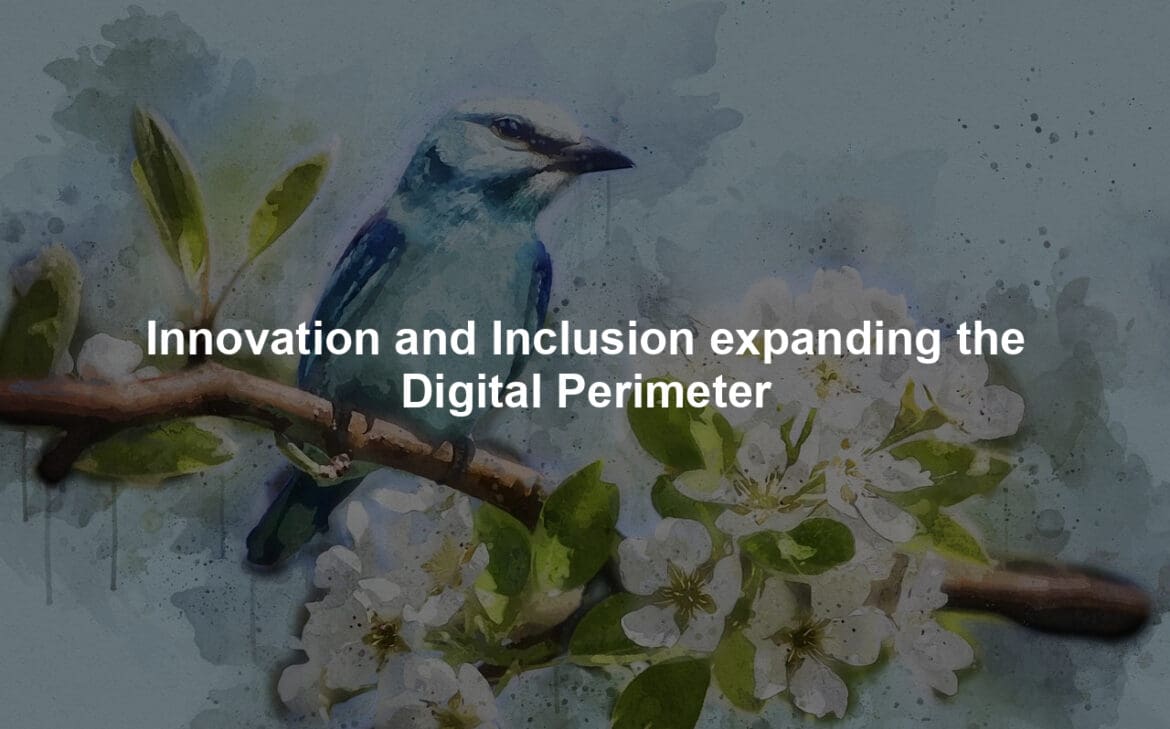 Innovation and Inclusion expanding the Digital Perimeter